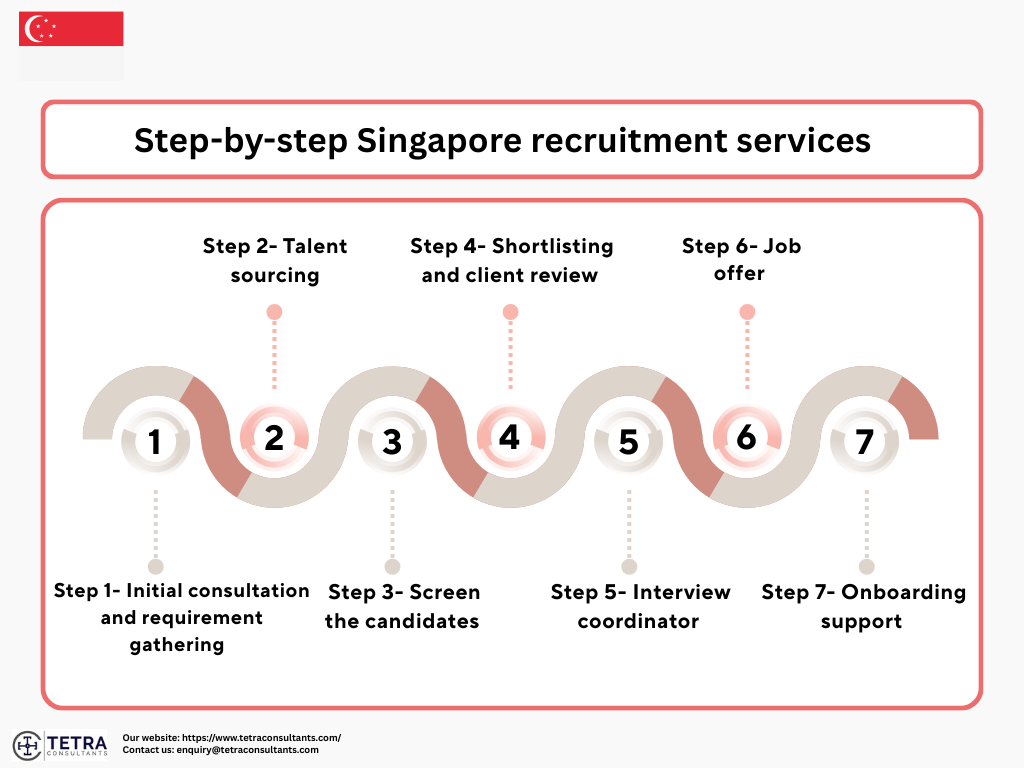 Step-by-step Singapore recruitment services

Step 2- Talent sourcing

Step 4- Shortlisting and client review

Step 6- Job offer

1

2

3

4

5

6

7

Step 1- Initial consultation and requirement gathering

Step 3- Screen the candidates

Step 5- Interview coordinator

Step 7- Onboarding support

TETRA CONSULTANTS

Our website: https://www.tetraconsultants.com/
Contact us: enquiry@tetraconsultants.com